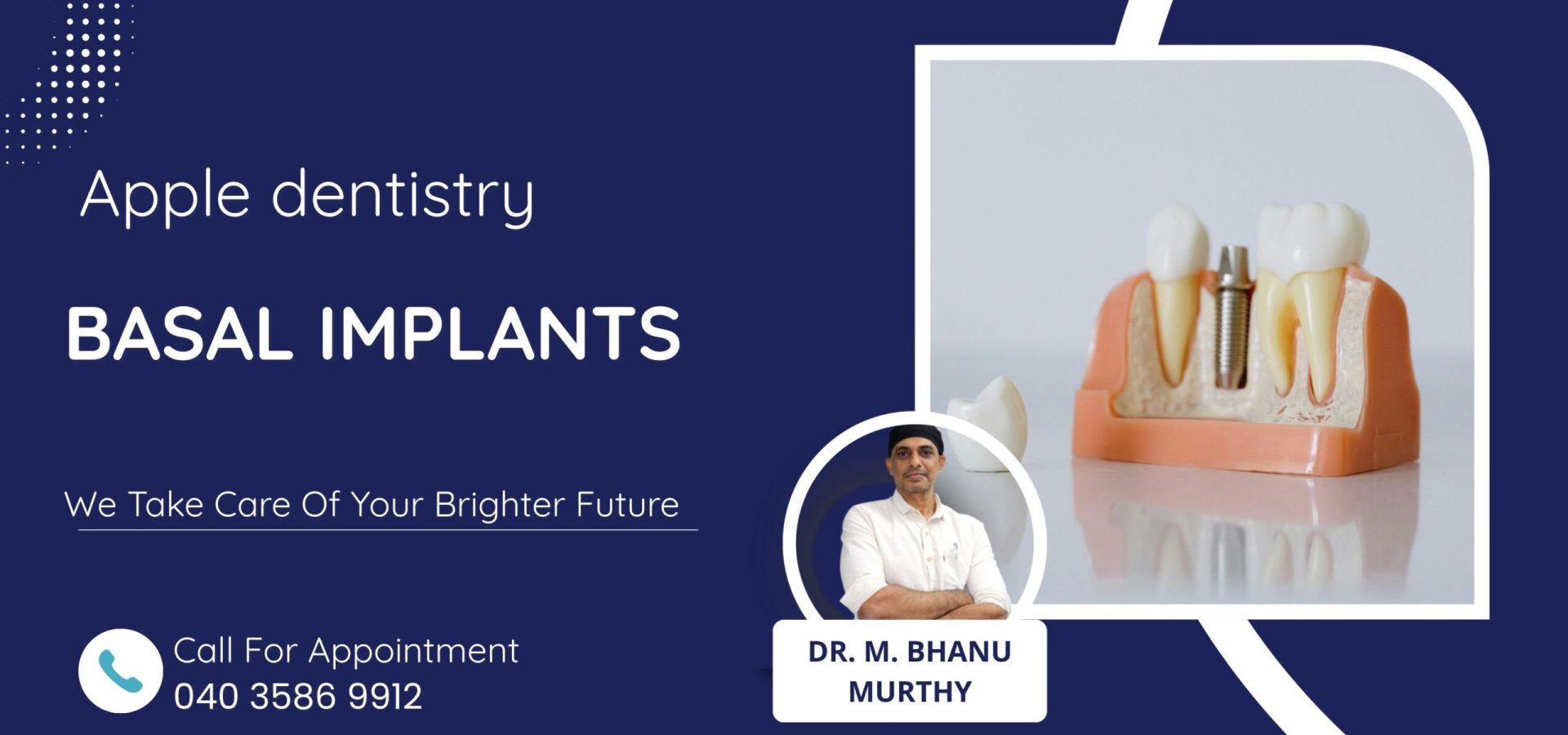 Apple dentistry

BASAL IMPLANTS

We Take Care Of Your Brighter Future

Call For Appointment
040 3586 9912

DR. M. BHANU MURTHY